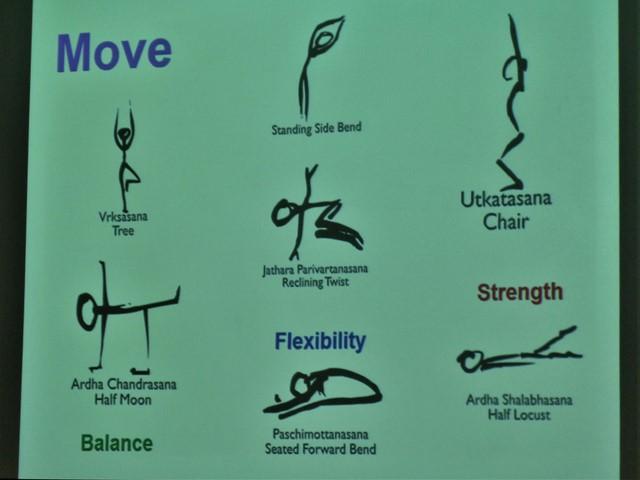 Move

Vrksasana
Tree

Ardha Chandrasana
Half Moon

Balance

Standing Side Bend

Jathara Parivartanasana
Reclining Twist

Flexibility

Paschimottanasana
Seated Forward Bend

Utkatasana
Chair

Strength

Ardha Shalabhasana
Half Locust